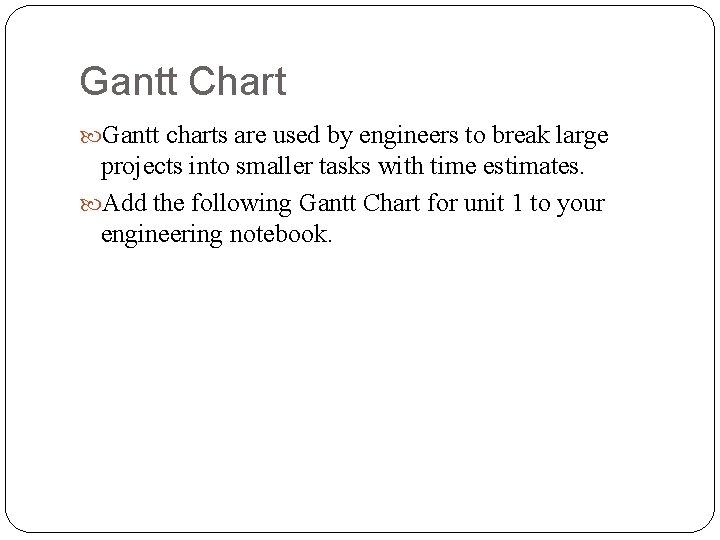 Gantt Chart

Gantt charts are used by engineers to break large projects into smaller tasks with time estimates.

Add the following Gantt Chart for unit 1 to your engineering notebook.